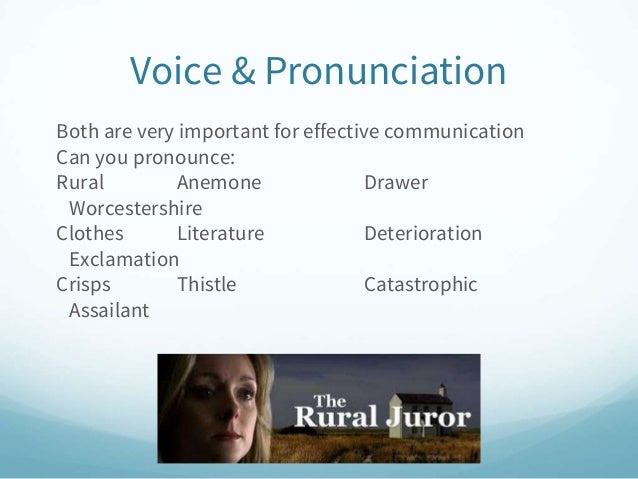 Voice & Pronunciation

Both are very important for effective communication
Can you pronounce:
Rural Anemone Drawer Worcestershire
Clothes Literature Deterioration Exclamation
Crisps Thistle Catastrophic Assailant

The Rural Juror